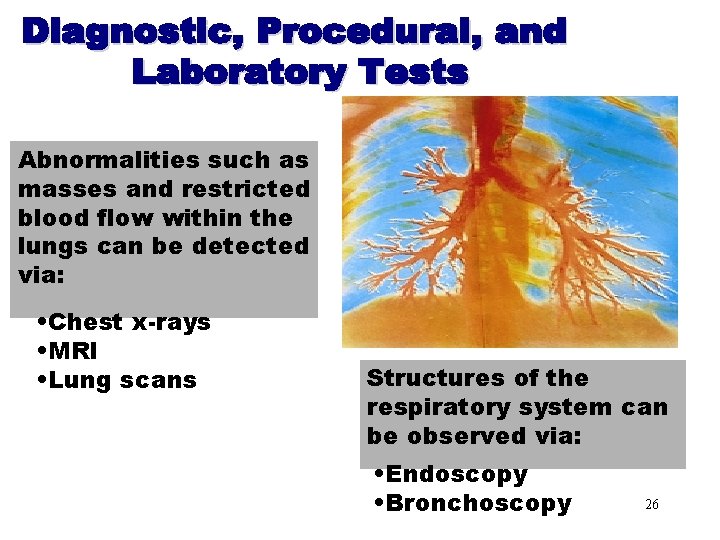 Diagnostic, Procedural, and Laboratory Tests

Abnormalities such as masses and restricted blood flow within the lungs can be detected via:

•Chest x-rays
•MRI
•Lung scans

Structures of the respiratory system can be observed via:

•Endoscopy
•Bronchoscopy

26